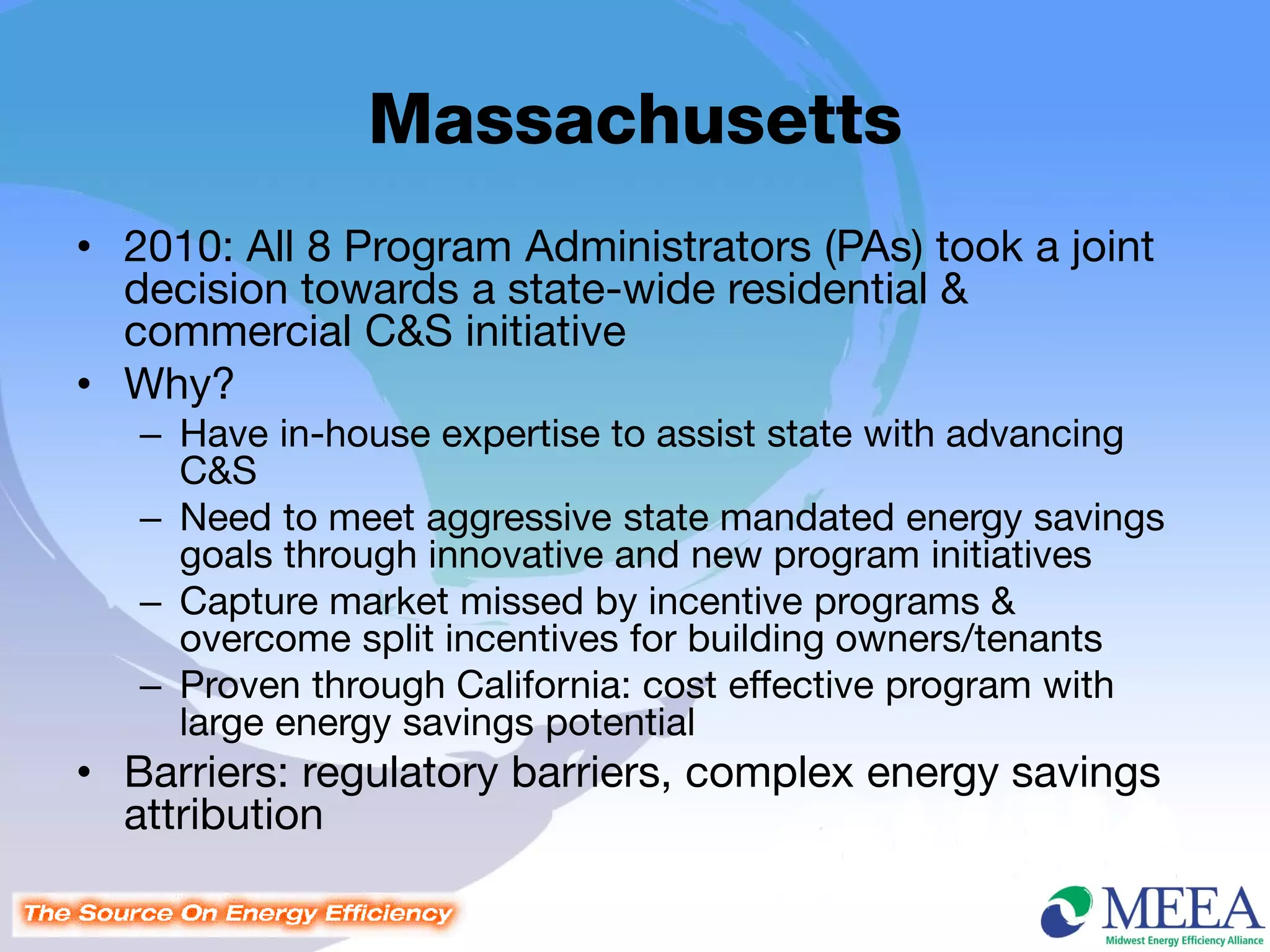 Massachusetts

• 2010: All 8 Program Administrators (PAs) took a joint decision towards a state-wide residential & commercial C&S initiative
• Why?
– Have in-house expertise to assist state with advancing C&S
– Need to meet aggressive state mandated energy savings goals through innovative and new program initiatives
– Capture market missed by incentive programs & overcome split incentives for building owners/tenants
– Proven through California: cost effective program with large energy savings potential
• Barriers: regulatory barriers, complex energy savings attribution

The Source On Energy Efficiency

MEEA
Midwest Energy Efficiency Alliance